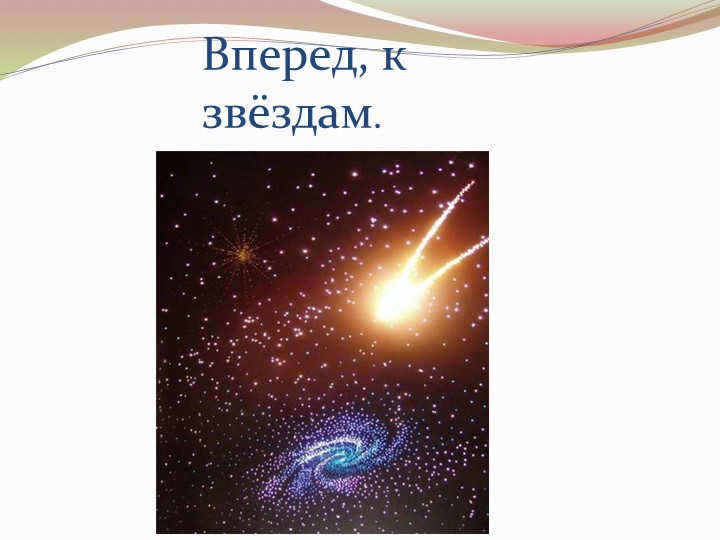 Вперед, к звёздам.